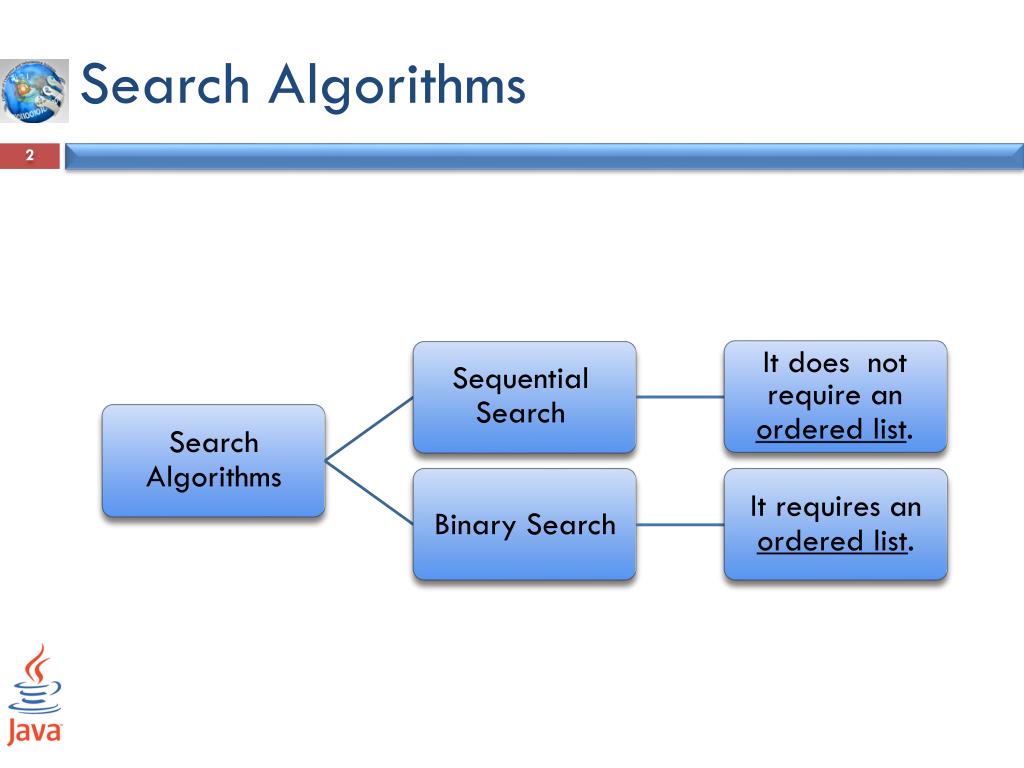 Search Algorithms

2

Search Algorithms

Sequential Search

It does not require an ordered list.

Binary Search

It requires an ordered list.

Java